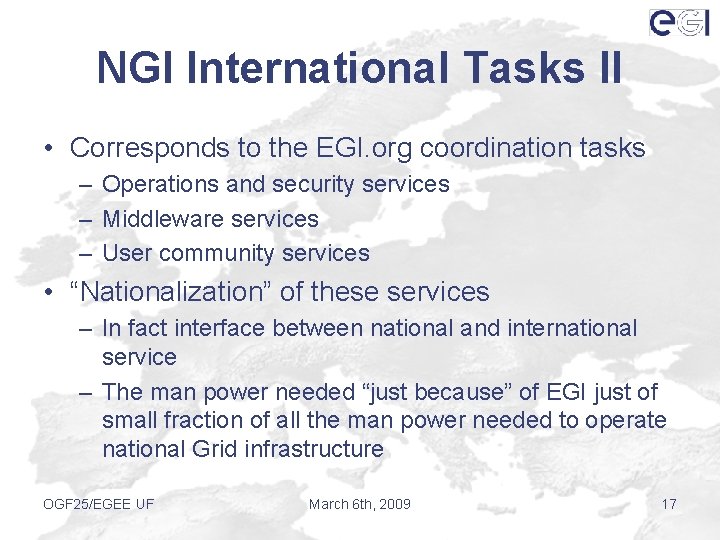 eGI

NGI International Tasks II

• Corresponds to the EGI.org coordination tasks
– Operations and security services
– Middleware services
– User community services
• “Nationalization” of these services
– In fact interface between national and international service
– The man power needed “just because” of EGI just of small fraction of all the man power needed to operate national Grid infrastructure

OGF25/EGEE UF
March 6th, 2009
17